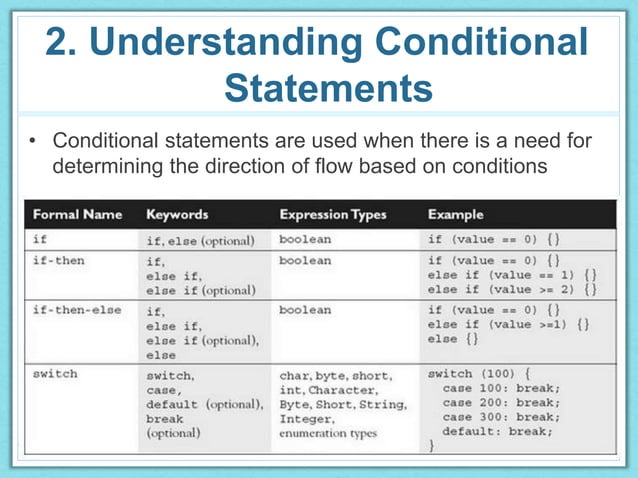 2. Understanding Conditional Statements

• Conditional statements are used when there is a need for determining the direction of flow based on conditions

| Formal Name | Keywords | Expression Types | Example |
|---|---|---|---|
| if | if, else (optional) | boolean | if (value == 0) {} |
| if-then | if, else if, else if (optional) | boolean | if (value == 0) {} else if (value == 1) {} else if (value >= 2) {} |
| if-then-else | if, else if, else if (optional), else | boolean | if (value == 0) {} else if (value >=1) {} else {} |
| switch | switch, case, default (optional), break (optional) | char, byte, short, int, Character, Byte, Short, String, Integer, enumeration types | switch (100) { case 100: break; case 200: break; case 300: break; default: break; } |